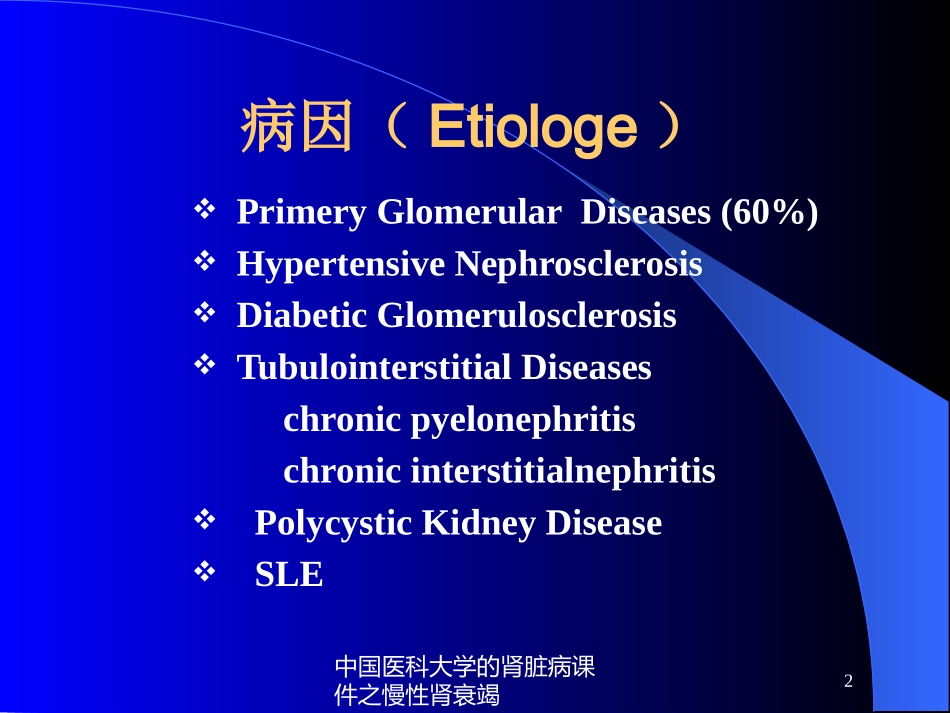 病因（ Etiologe ）

❖ Primery Glomerular Diseases (60%)
❖ Hypertensive Nephrosclerosis
❖ Diabetic Glomerulosclerosis
❖ Tubulointerstitial Diseases
chronic pyelonephritis
chronic interstitialnephritis
❖ Polycystic Kidney Disease
❖ SLE

中国医科大学的肾脏病课件之慢性肾衰竭

2